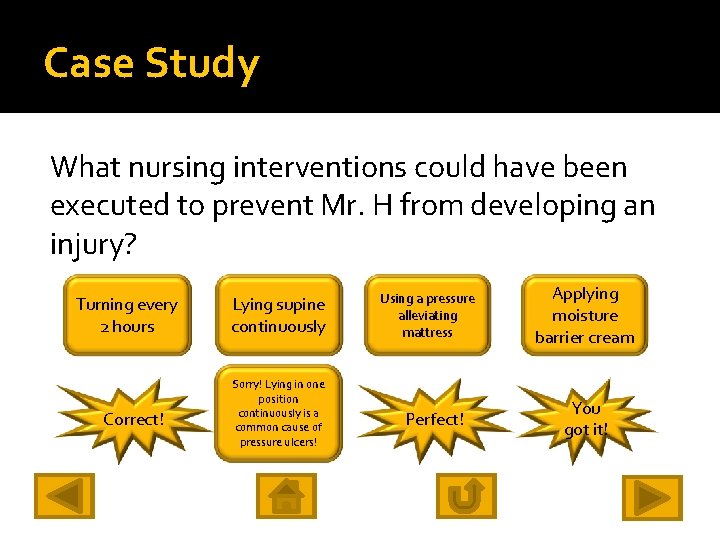 Case Study

What nursing interventions could have been executed to prevent Mr. H from developing an injury?

Turning every 2 hours

Lying supine continuously

Using a pressure alleviating mattress

Applying moisture barrier cream

Correct!

Sorry! Lying in one position continuously is a common cause of pressure ulcers!

Perfect!

You got it!